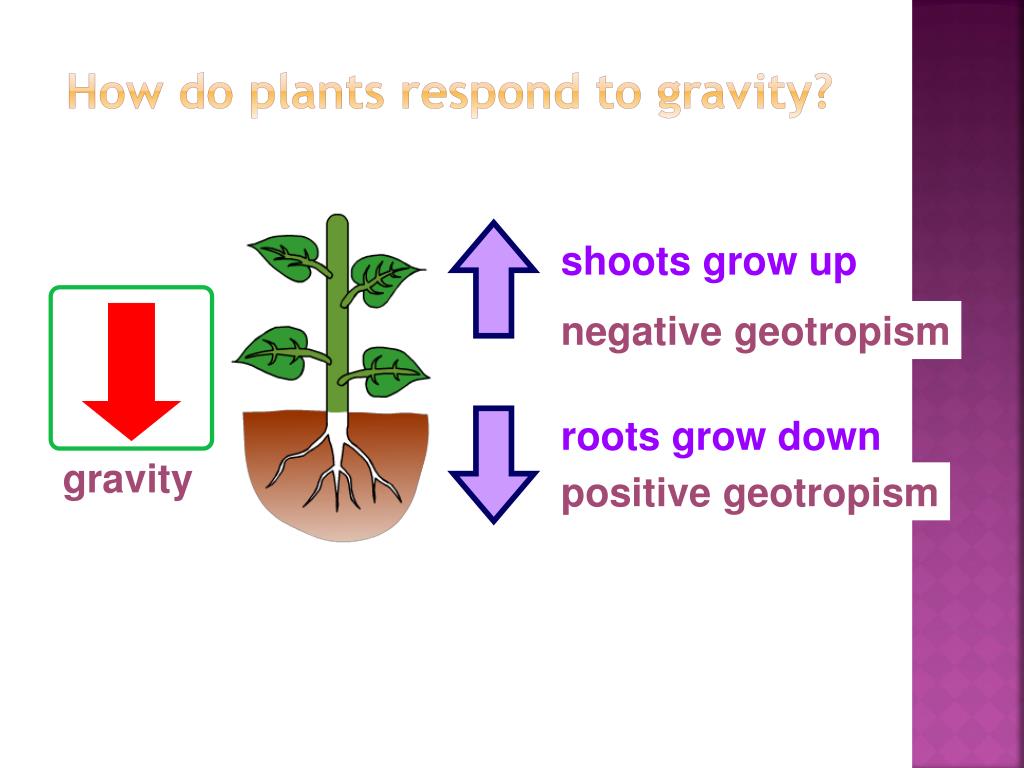 How do plants respond to gravity?

gravity

shoots grow up

negative geotropism

roots grow down

positive geotropism